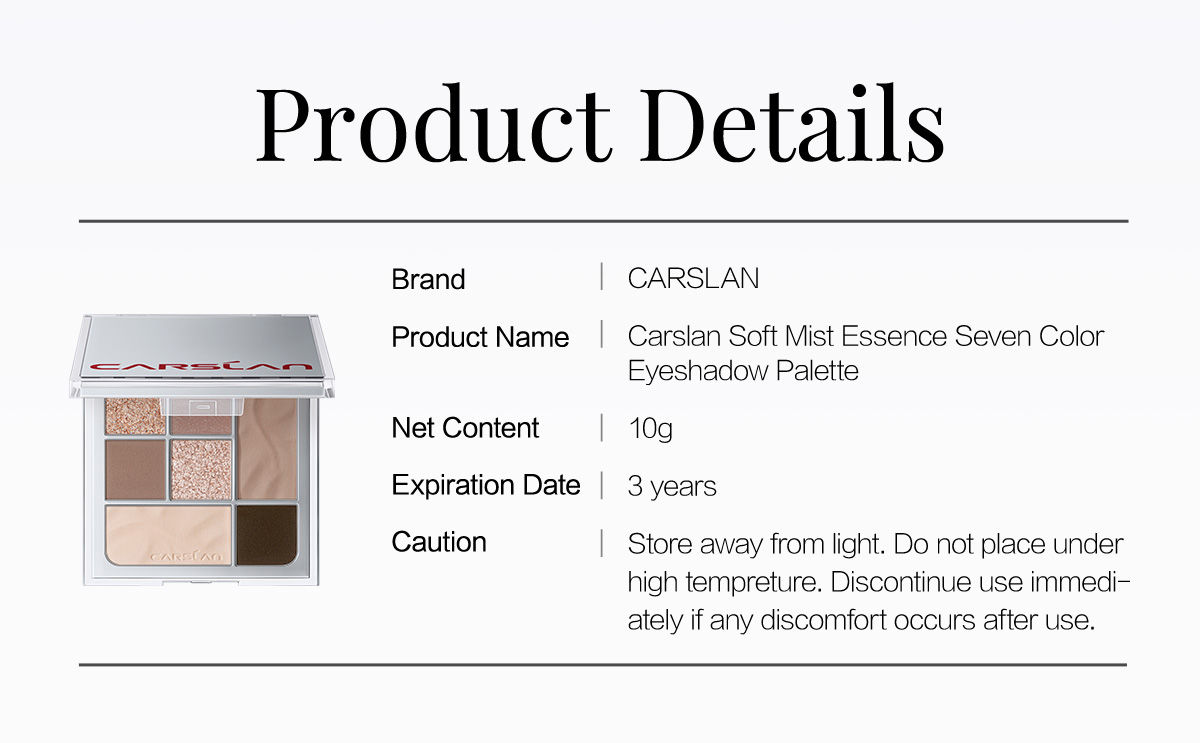 Product Details

CARSLAN

CARSLAN

| Brand | CARSLAN |
|---|---|
| Product Name | Carslan Soft Mist Essence Seven Color Eyeshadow Palette |
| Net Content | 10g |
| Expiration Date | 3 years |
| Caution | Store away from light. Do not place under high tempreture. Discontinue use immediately if any discomfort occurs after use. |